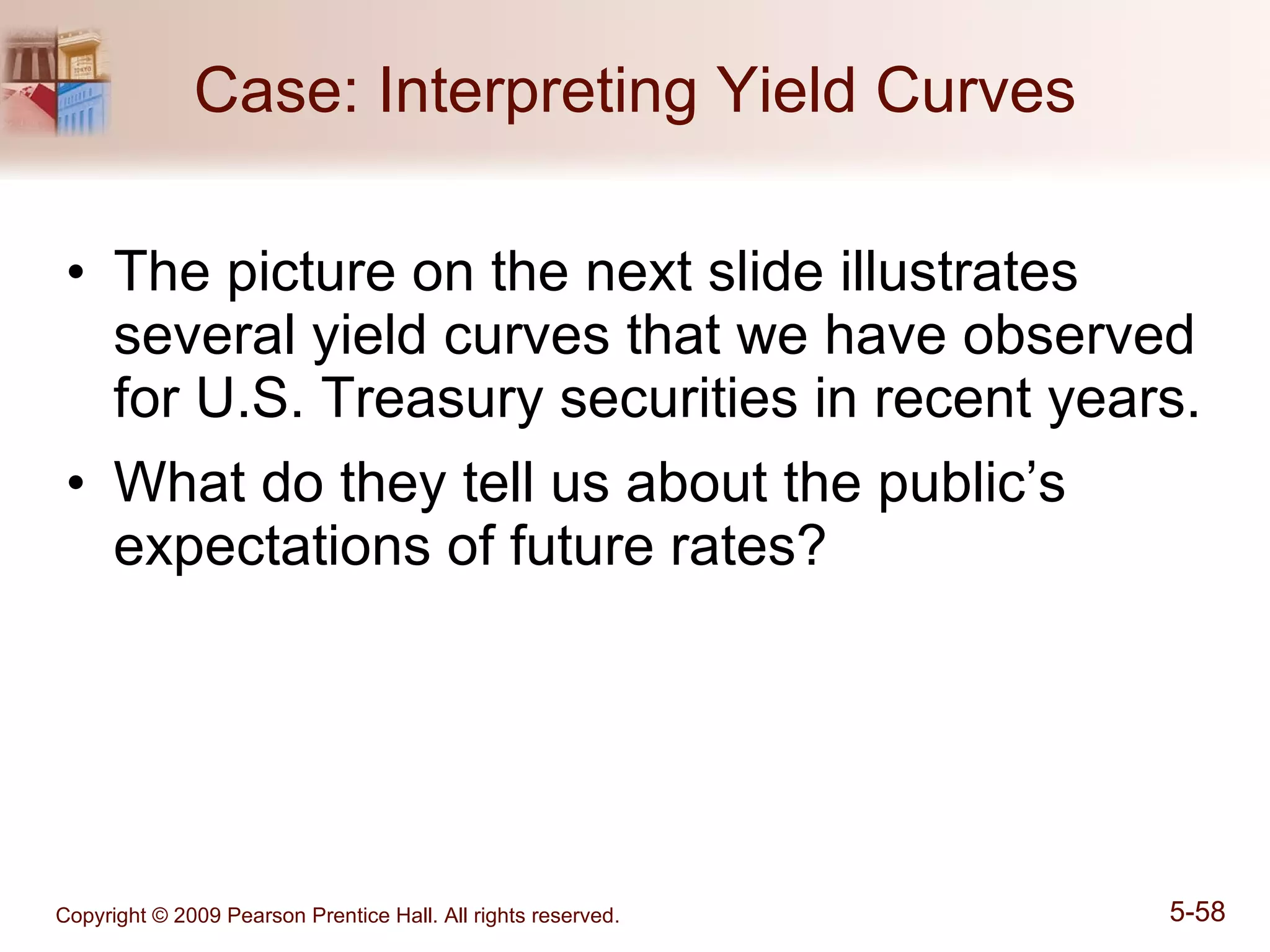 Case: Interpreting Yield Curves

• The picture on the next slide illustrates several yield curves that we have observed for U.S. Treasury securities in recent years.

• What do they tell us about the public's expectations of future rates?

Copyright © 2009 Pearson Prentice Hall. All rights reserved.

5-58